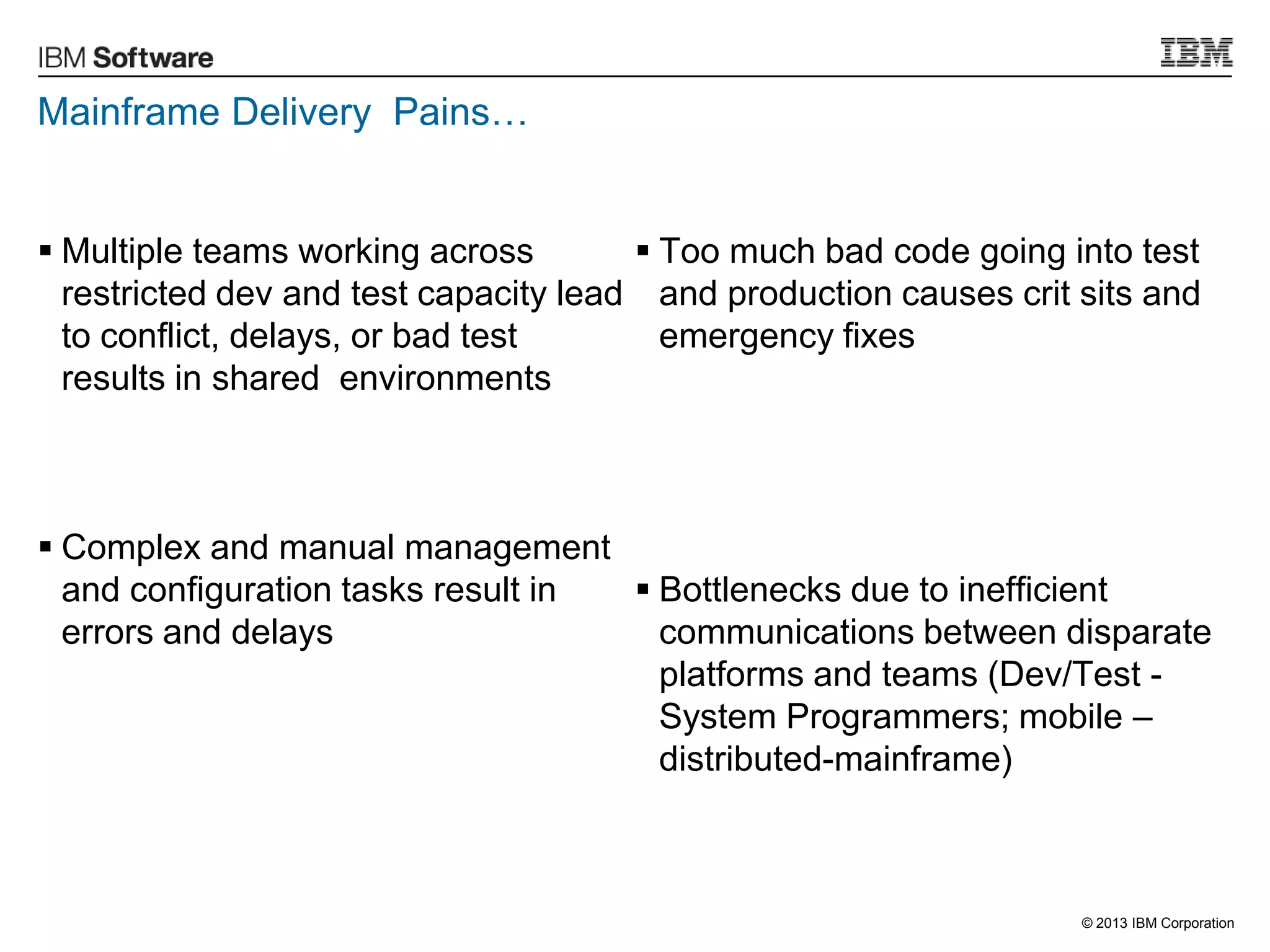 IBM Software

IBM

Mainframe Delivery Pains…

▪ Multiple teams working across restricted dev and test capacity lead to conflict, delays, or bad test results in shared environments

▪ Complex and manual management and configuration tasks result in errors and delays

▪ Too much bad code going into test and production causes crit sits and emergency fixes

▪ Bottlenecks due to inefficient communications between disparate platforms and teams (Dev/Test - System Programmers; mobile – distributed-mainframe)

© 2013 IBM Corporation